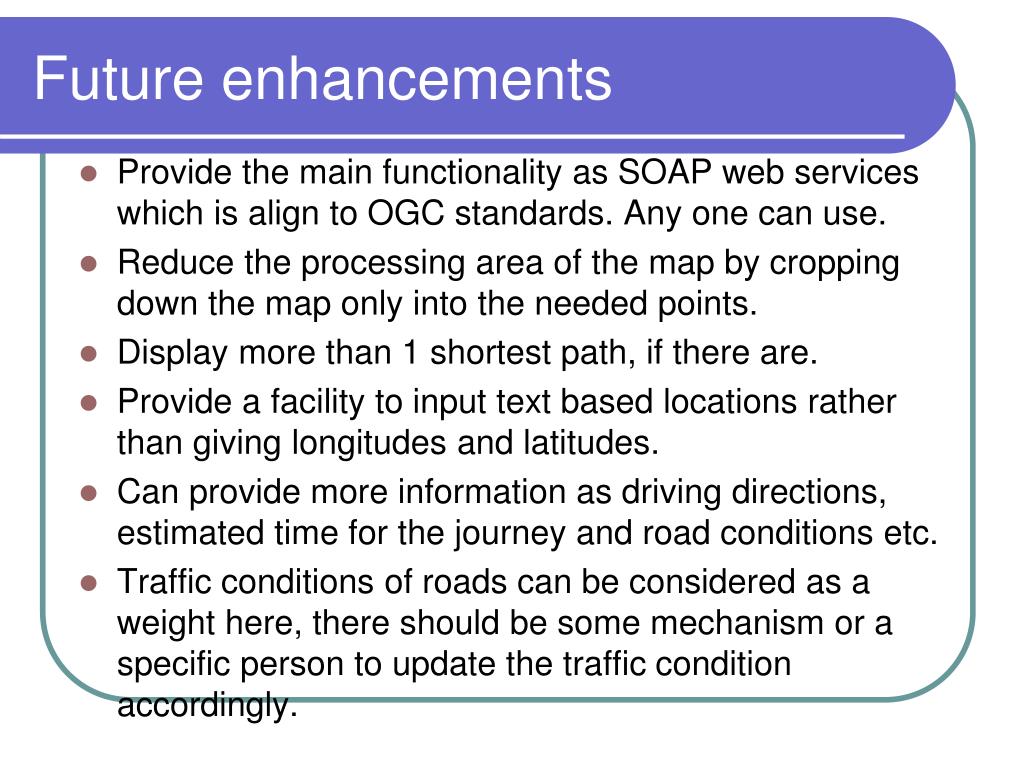 Future enhancements

- Provide the main functionality as SOAP web services which is align to OGC standards. Any one can use.
- Reduce the processing area of the map by cropping down the map only into the needed points.
- Display more than 1 shortest path, if there are.
- Provide a facility to input text based locations rather than giving longitudes and latitudes.
- Can provide more information as driving directions, estimated time for the journey and road conditions etc.
- Traffic conditions of roads can be considered as a weight here, there should be some mechanism or a specific person to update the traffic condition accordingly.